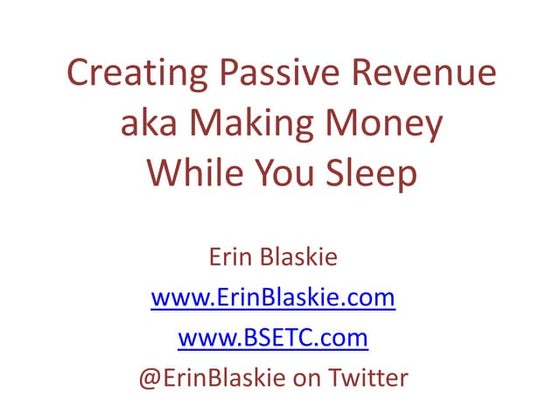 Creating Passive Revenue aka Making Money While You Sleep

Erin Blaskie

www.ErinBlaskie.com

www.BSETC.com

@ErinBlaskie on Twitter